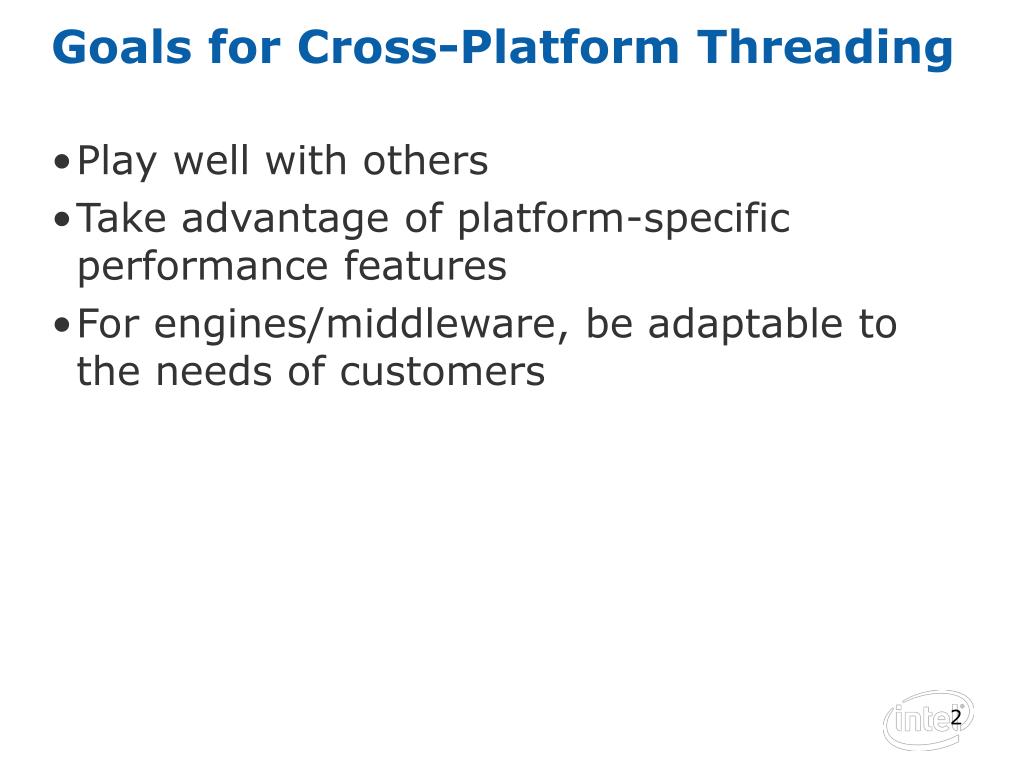 Goals for Cross-Platform Threading

• Play well with others
• Take advantage of platform-specific performance features
• For engines/middleware, be adaptable to the needs of customers

intel

2